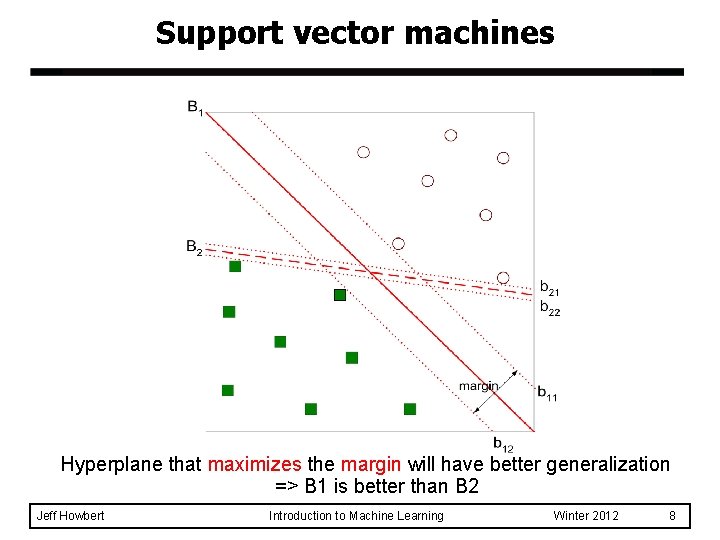 Support vector machines

$B_1$

$B_2$

$b_{21}$

$b_{22}$

margin

$b_{11}$

$b_{12}$

Hyperplane that maximizes the margin will have better generalization
=> B1 is better than B2

Jeff Howbert Introduction to Machine Learning Winter 2012 8